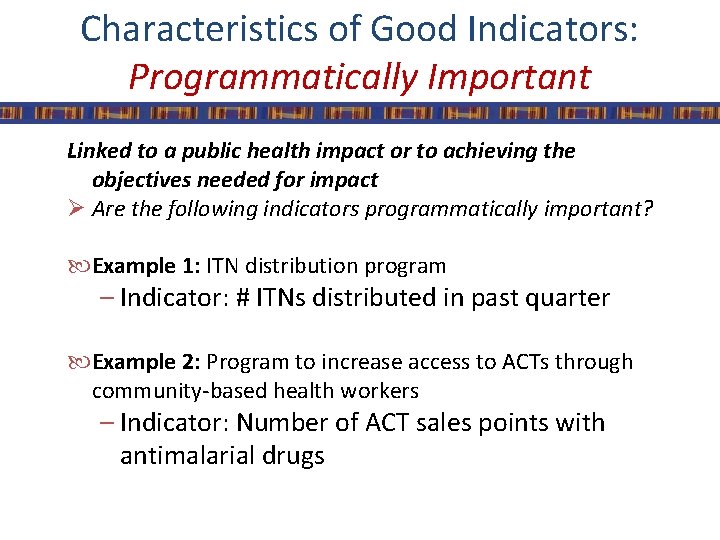 Characteristics of Good Indicators:
Programmatically Important

Linked to a public health impact or to achieving the objectives needed for impact

➢ Are the following indicators programmatically important?

Example 1: ITN distribution program

– Indicator: # ITNs distributed in past quarter

Example 2: Program to increase access to ACTs through community-based health workers

– Indicator: Number of ACT sales points with antimalarial drugs